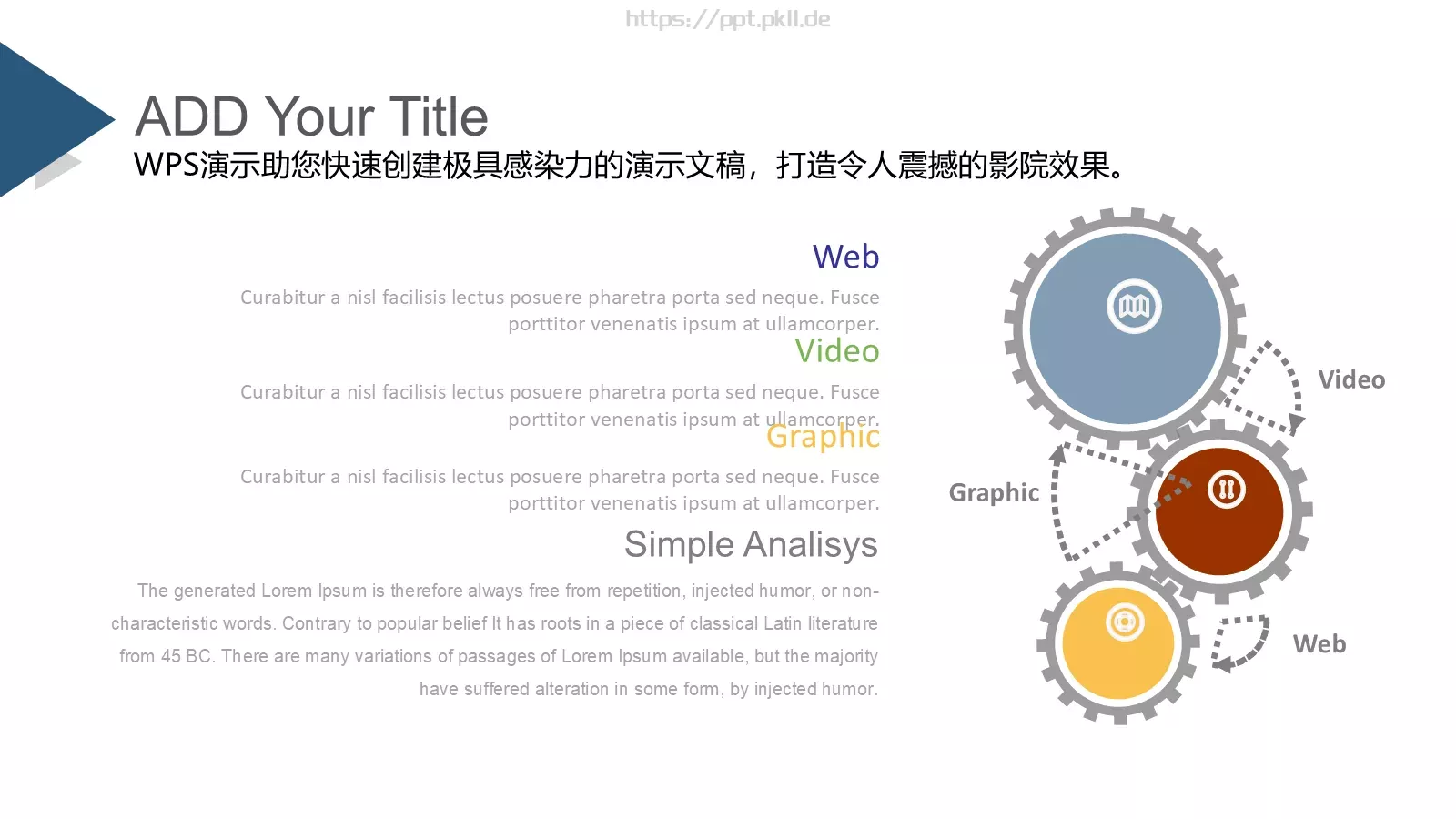 https://ppt.pkll.de

ADD Your Title

WPS演示助您快速创建极具感染力的演示文稿，打造令人震撼的影院效果。

Web

Curabitur a nisl facilisis lectus posuere pharetra porta sed neque. Fusce porttitor venenatis ipsum at ullamcorper.

Video

Curabitur a nisl facilisis lectus posuere pharetra porta sed neque. Fusce porttitor venenatis ipsum at ullamcorper.

Graphic

Curabitur a nisl facilisis lectus posuere pharetra porta sed neque. Fusce porttitor venenatis ipsum at ullamcorper.

Simple Analisys

The generated Lorem Ipsum is therefore always free from repetition, injected humor, or non-characteristic words. Contrary to popular belief It has roots in a piece of classical Latin literature from 45 BC. There are many variations of passages of Lorem Ipsum available, but the majority have suffered alteration in some form, by injected humor.

Video

Graphic

Web